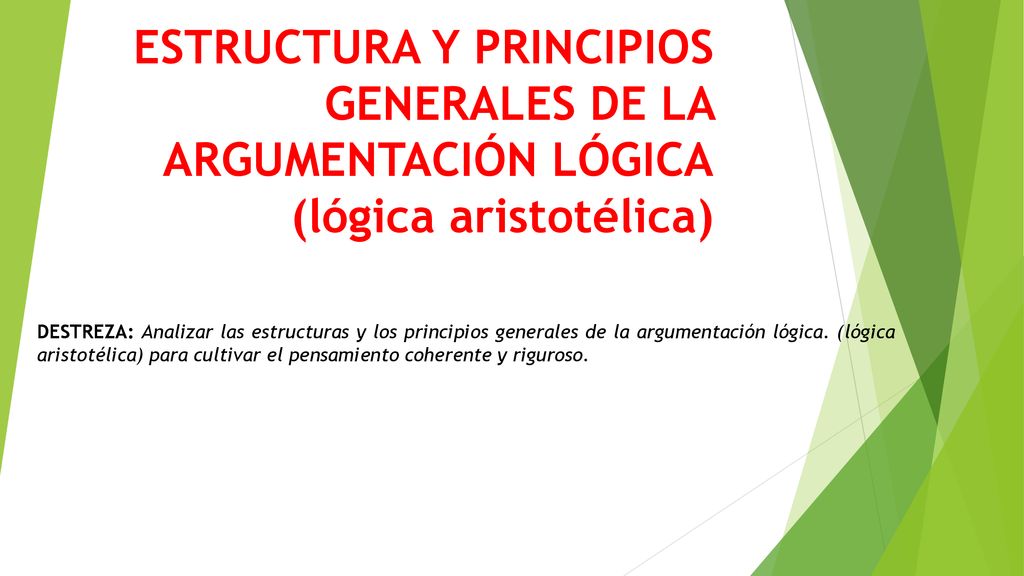 ESTRUCTURA Y PRINCIPIOS GENERALES DE LA ARGUMENTACIÓN LÓGICA (lógica aristotélica)

DESTREZA: Analizar las estructuras y los principios generales de la argumentación lógica. (lógica aristotélica) para cultivar el pensamiento coherente y riguroso.